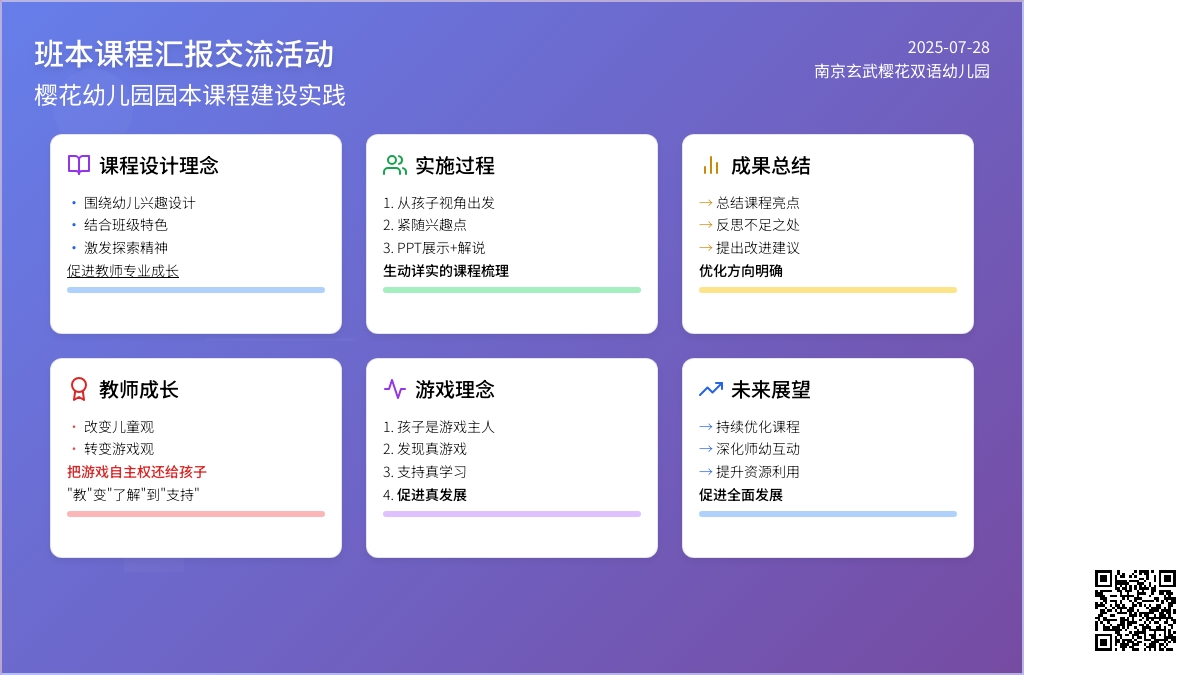 班本课程汇报交流活动
樱花幼儿园园本课程建设实践

2025-07-28
南京玄武樱花双语幼儿园

课程设计理念
• 围绕幼儿兴趣设计
• 结合班级特色
• 激发探索精神
促进教师专业成长

实施过程
1. 从孩子视角出发
2. 紧随兴趣点
3. PPT展示+解说
生动详实的课程梳理

成果总结
→ 总结课程亮点
→ 反思不足之处
→ 提出改进建议
优化方向明确

教师成长
• 改变儿童观
• 转变游戏观
把游戏自主权还给孩子
"教"变"了解"到"支持"

游戏理念
1. 孩子是游戏主人
2. 发现真游戏
3. 支持真学习
4. 促进真发展

未来展望
→ 持续优化课程
→ 深化师幼互动
→ 提升资源利用
促进全面发展